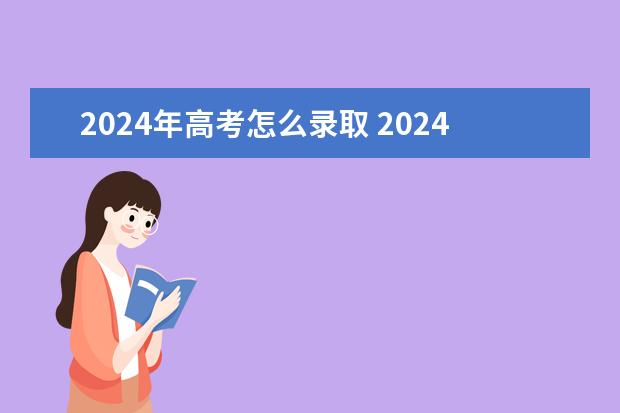 2024年高考怎么录取 2024